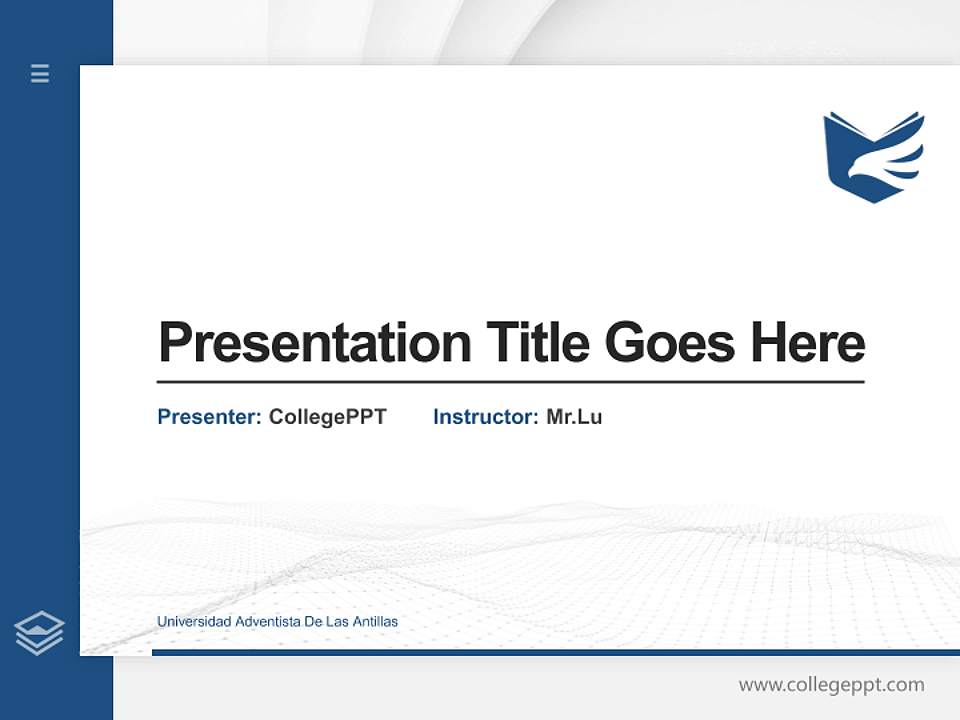 Presentation Title Goes Here

Presenter: CollegePPT Instructor: Mr.Lu

Universidad Adventista De Las Antillas

www.collegeppt.com